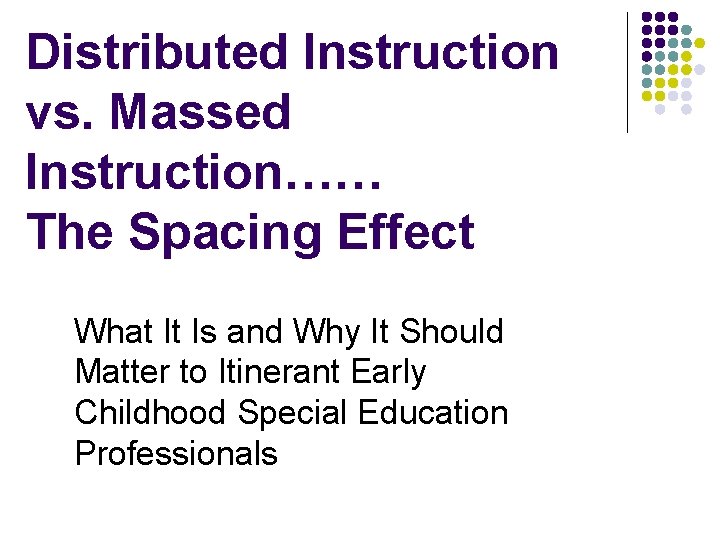 Distributed Instruction vs. Massed Instruction……
The Spacing Effect

What It Is and Why It Should Matter to Itinerant Early Childhood Special Education Professionals